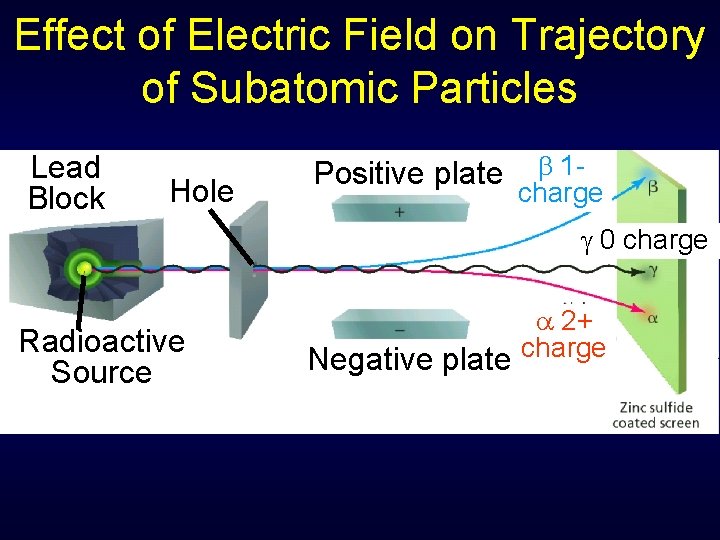 Effect of Electric Field on Trajectory of Subatomic Particles

Lead Block

Hole

Positive plate

+

$\beta$ 1- charge

$\beta$

$\gamma$ 0 charge

$\gamma$

Radioactive Source

−

Negative plate

$\alpha$ 2+ charge

$\alpha$

Zinc sulfide coated screen